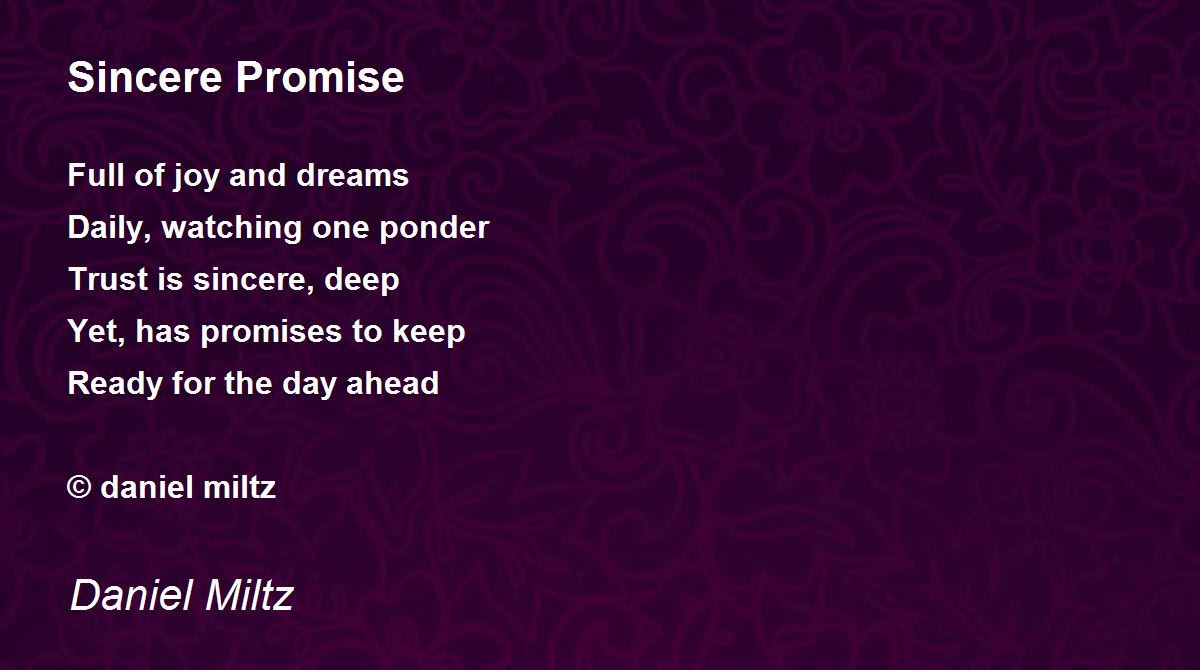 Sincere Promise

Full of joy and dreams
Daily, watching one ponder
Trust is sincere, deep
Yet, has promises to keep
Ready for the day ahead

© daniel miltz

Daniel Miltz